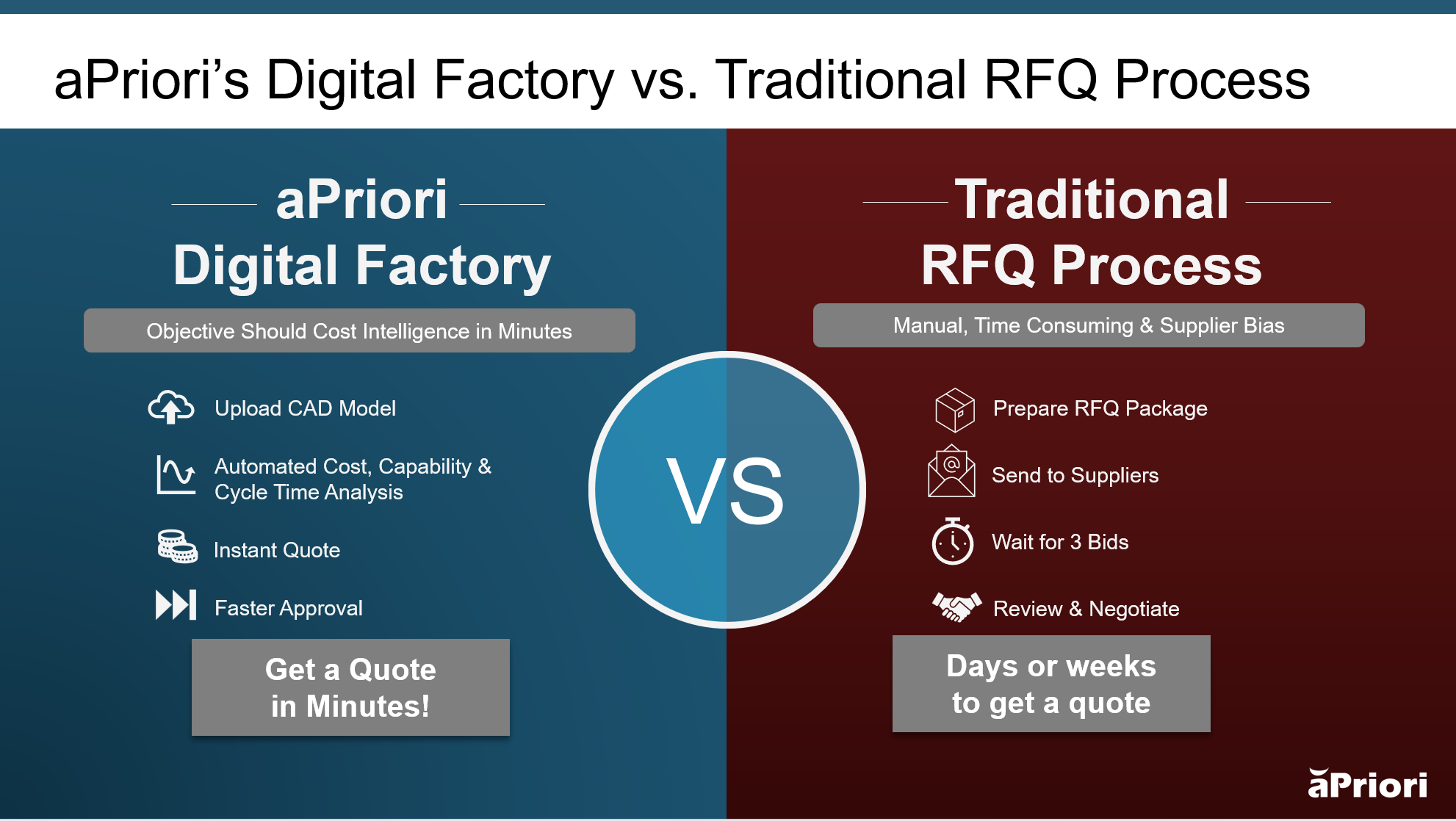 aPriori's Digital Factory vs. Traditional RFQ Process

aPriori
Digital Factory

Objective Should Cost Intelligence in Minutes

Upload CAD Model

Automated Cost, Capability & Cycle Time Analysis

Instant Quote

Faster Approval

Get a Quote in Minutes!

VS

Traditional
RFQ Process

Manual, Time Consuming & Supplier Bias

Prepare RFQ Package

Send to Suppliers

Wait for 3 Bids

Review & Negotiate

Days or weeks to get a quote

aPriori